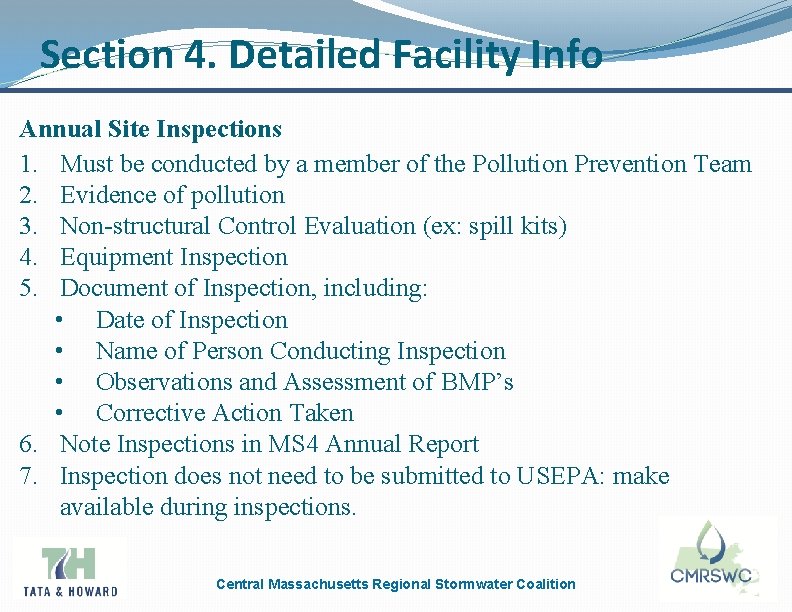 Section 4. Detailed Facility Info

Annual Site Inspections

1. Must be conducted by a member of the Pollution Prevention Team
2. Evidence of pollution
3. Non-structural Control Evaluation (ex: spill kits)
4. Equipment Inspection
5. Document of Inspection, including:
 • Date of Inspection
 • Name of Person Conducting Inspection
 • Observations and Assessment of BMP's
 • Corrective Action Taken
6. Note Inspections in MS4 Annual Report
7. Inspection does not need to be submitted to USEPA: make available during inspections.

TH
TATA & HOWARD

Central Massachusetts Regional Stormwater Coalition

CMRSWC